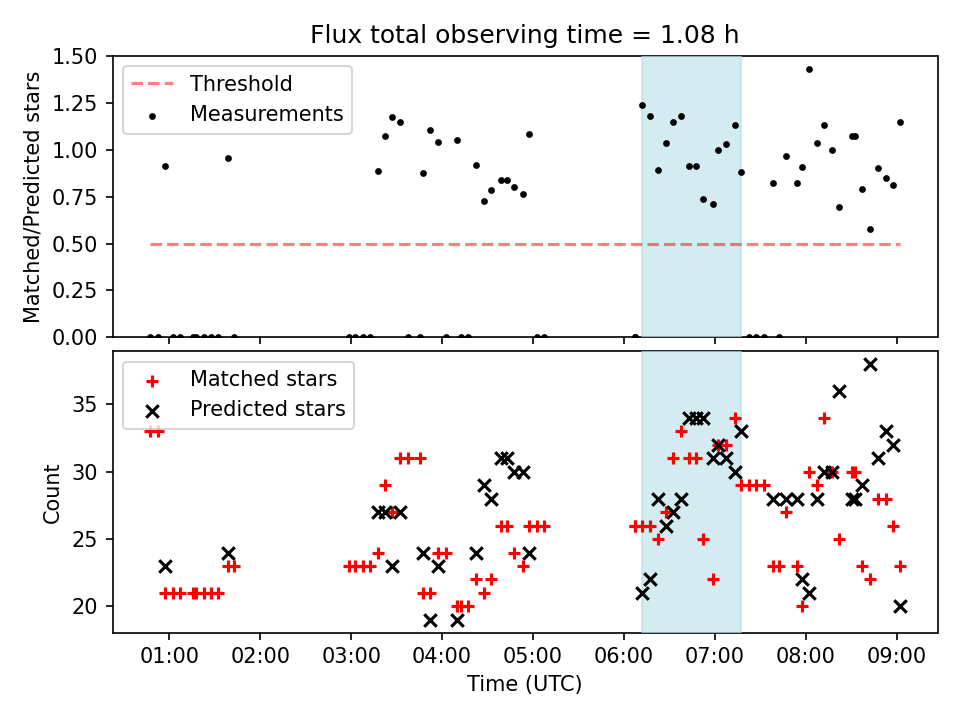 Flux total observing time = 1.08 h

Threshold
Measurements

Matched/Predicted stars

1.50
1.25
1.00
0.75
0.50
0.25
0.00

Matched stars
Predicted stars

Count

35
30
25
20

01:00 02:00 03:00 04:00 05:00 06:00 07:00 08:00 09:00

Time (UTC)